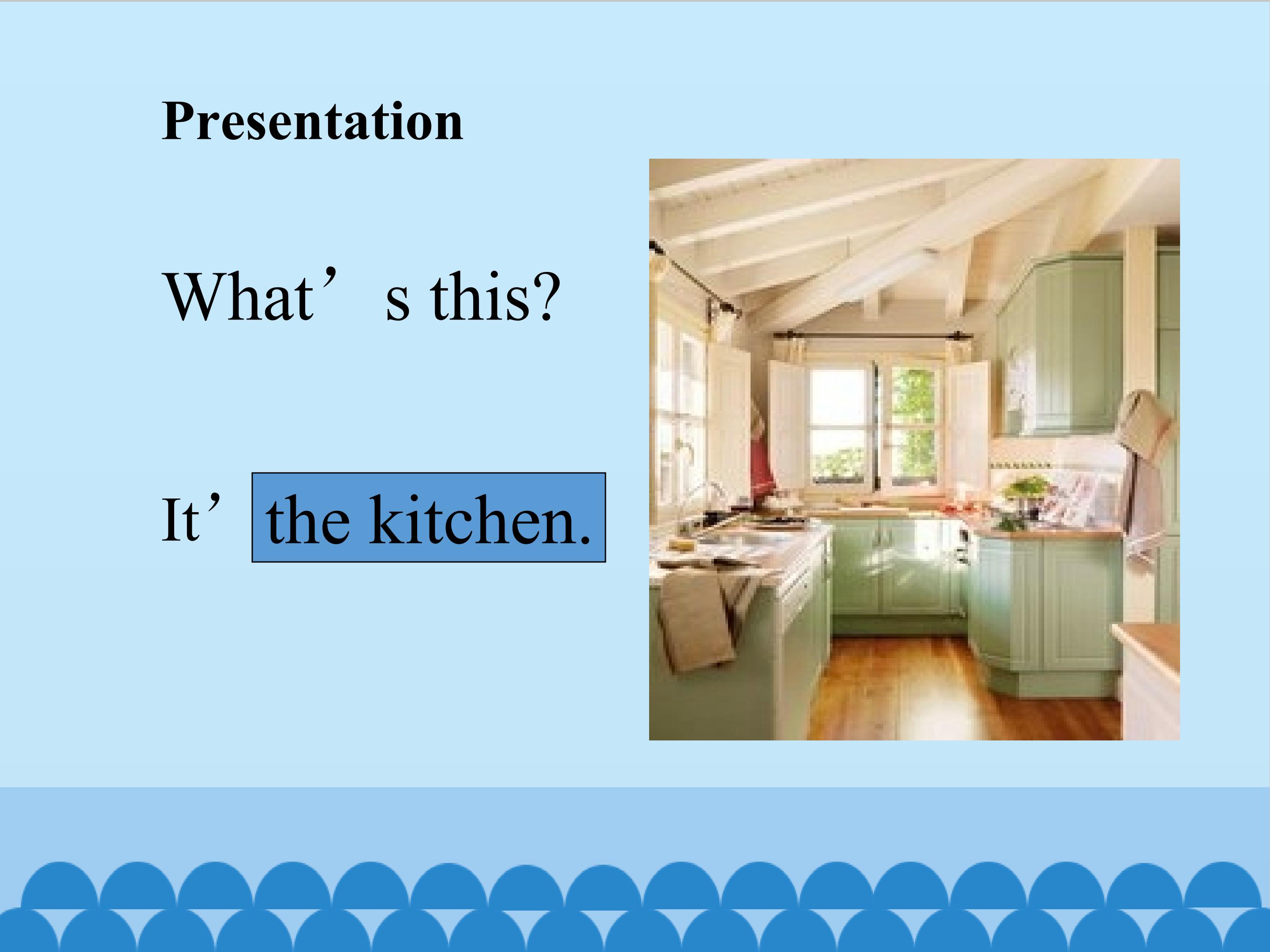 Presentation

What’s this?

It’ the kitchen.